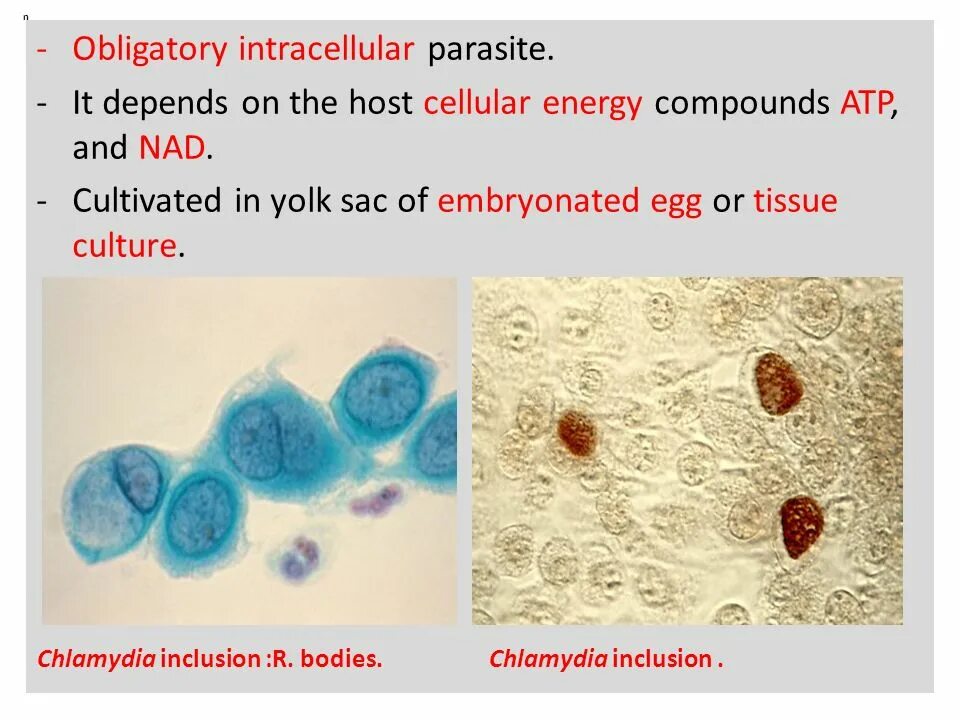 - Obligatory intracellular parasite.

- It depends on the host cellular energy compounds ATP, and NAD.

- Cultivated in yolk sac of embryonated egg or tissue culture.

Chlamydia inclusion :R. bodies.

Chlamydia inclusion .